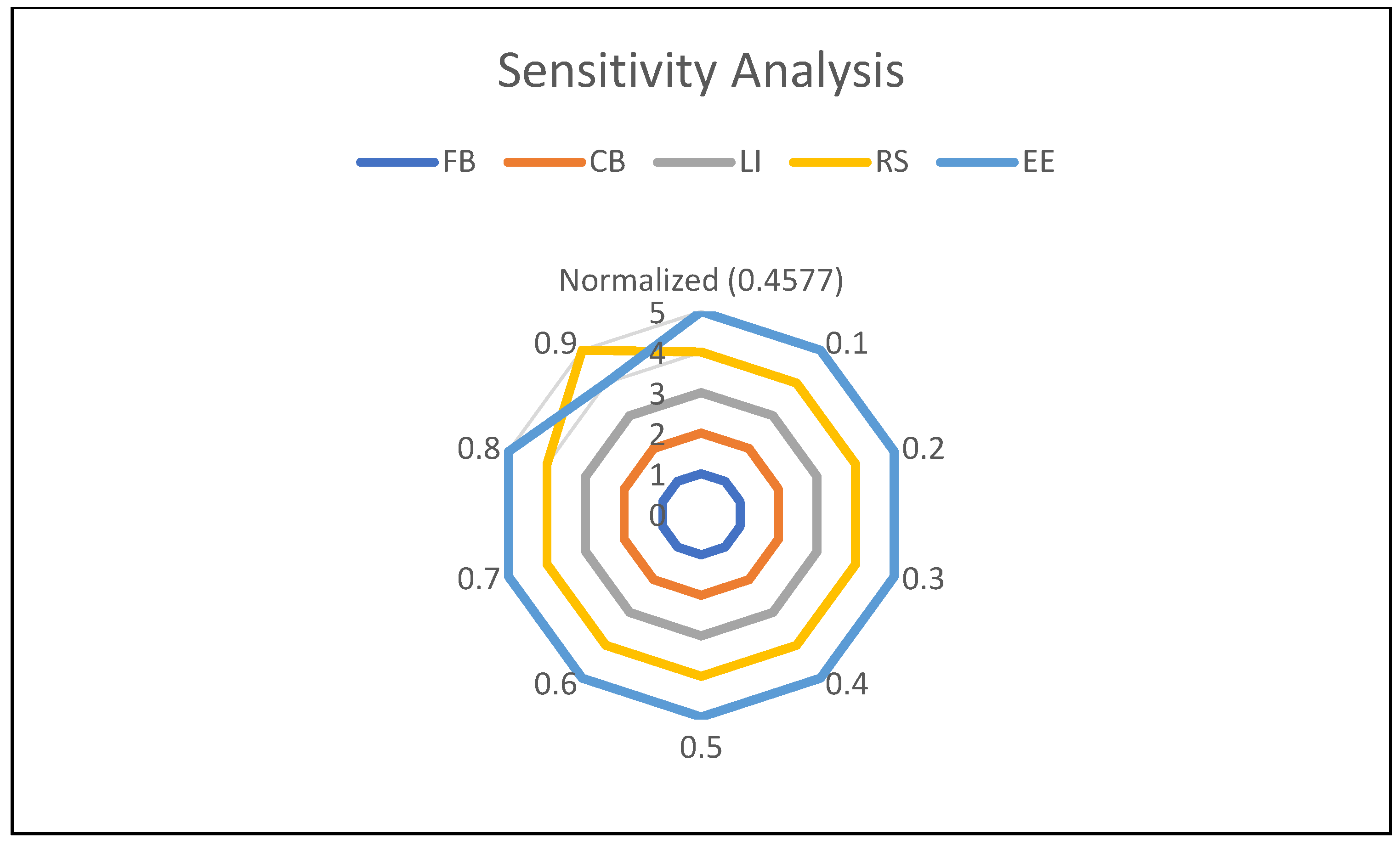 Sensitivity Analysis

FB CB LI RS EE

Normalized (0.4577)
5
4
3
2
1
0
0.1
0.2
0.3
0.4
0.5
0.6
0.7
0.8
0.9